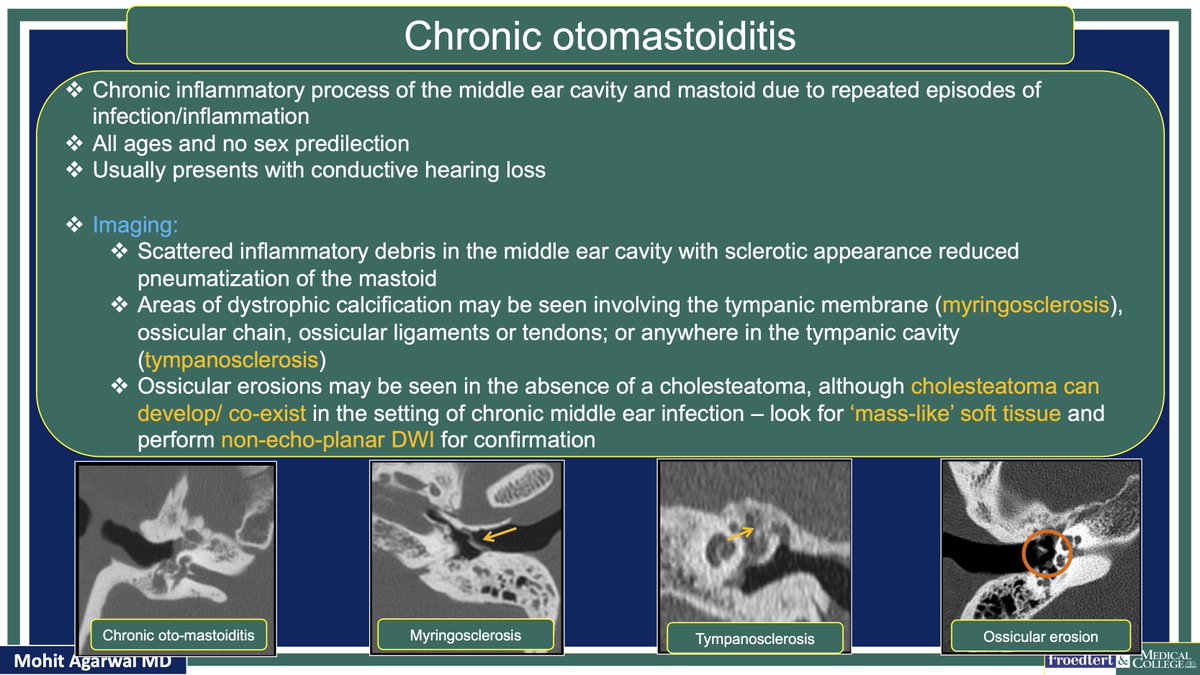 Chronic otomastoiditis

❖ Chronic inflammatory process of the middle ear cavity and mastoid due to repeated episodes of infection/inflammation
❖ All ages and no sex predilection
❖ Usually presents with conductive hearing loss

❖ Imaging:
❖ Scattered inflammatory debris in the middle ear cavity with sclerotic appearance reduced pneumatization of the mastoid
❖ Areas of dystrophic calcification may be seen involving the tympanic membrane (myringosclerosis), ossicular chain, ossicular ligaments or tendons; or anywhere in the tympanic cavity (tympanosclerosis)
❖ Ossicular erosions may be seen in the absence of a cholesteatoma, although cholesteatoma can develop/ co-exist in the setting of chronic middle ear infection – look for 'mass-like' soft tissue and perform non-echo-planar DWI for confirmation

Chronic oto-mastoiditis

Myringosclerosis

Tympanosclerosis

Ossicular erosion

Mohit Agarwal MD

Froedtert & MEDICAL COLLEGE